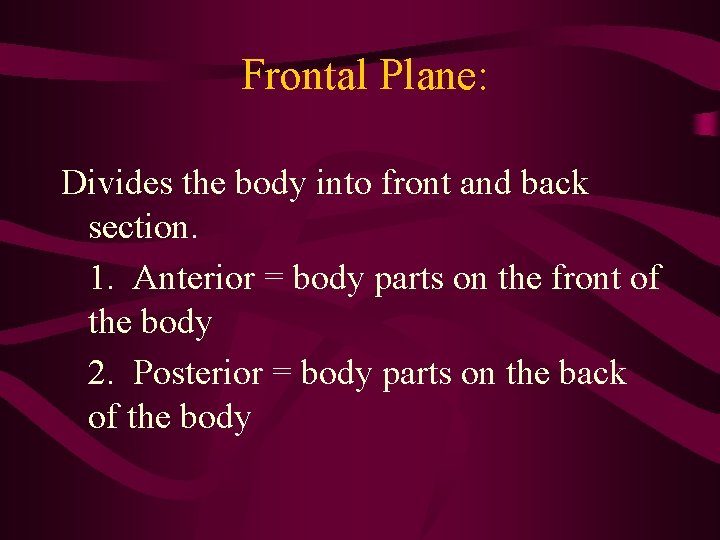 Frontal Plane:

Divides the body into front and back section.

1. Anterior = body parts on the front of the body

2. Posterior = body parts on the back of the body